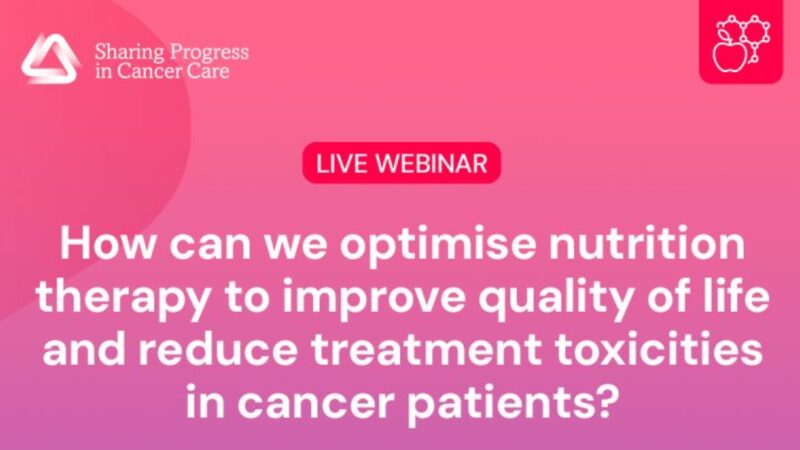 Sharing Progress in Cancer Care

LIVE WEBINAR

How can we optimise nutrition therapy to improve quality of life and reduce treatment toxicities in cancer patients?